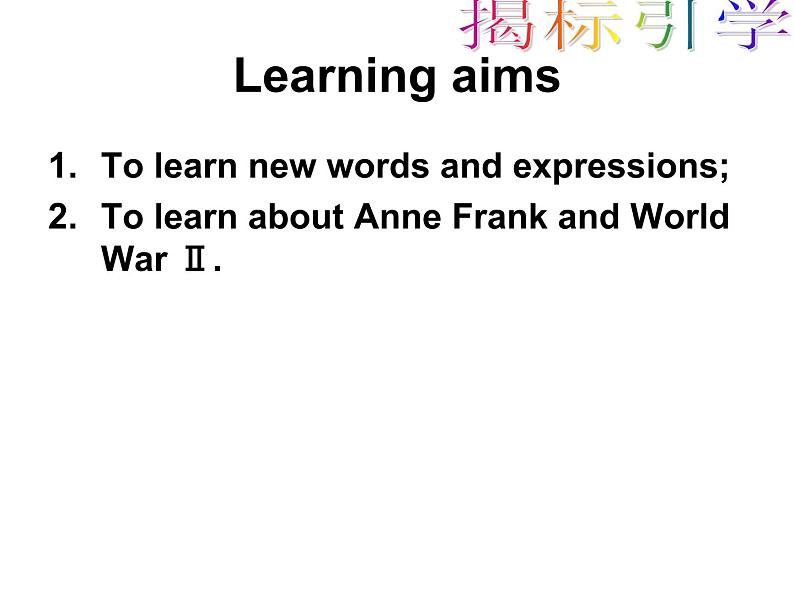 揭标引学

Learning aims

1. To learn new words and expressions;
2. To learn about Anne Frank and World War Ⅱ.